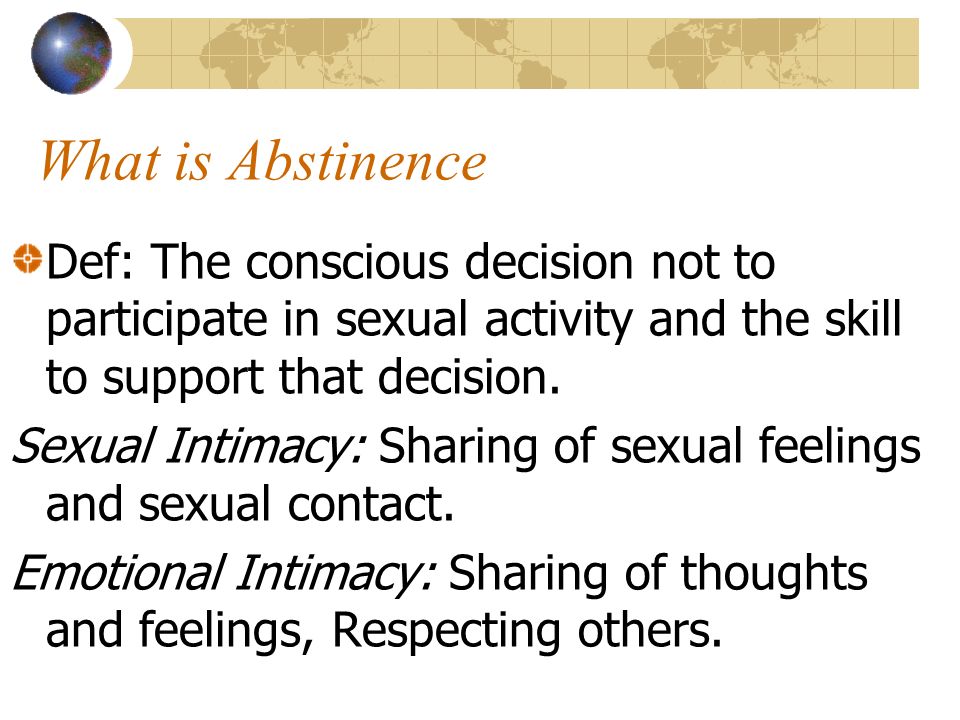 What is Abstinence

Def: The conscious decision not to participate in sexual activity and the skill to support that decision.

Sexual Intimacy: Sharing of sexual feelings and sexual contact.

Emotional Intimacy: Sharing of thoughts and feelings, Respecting others.